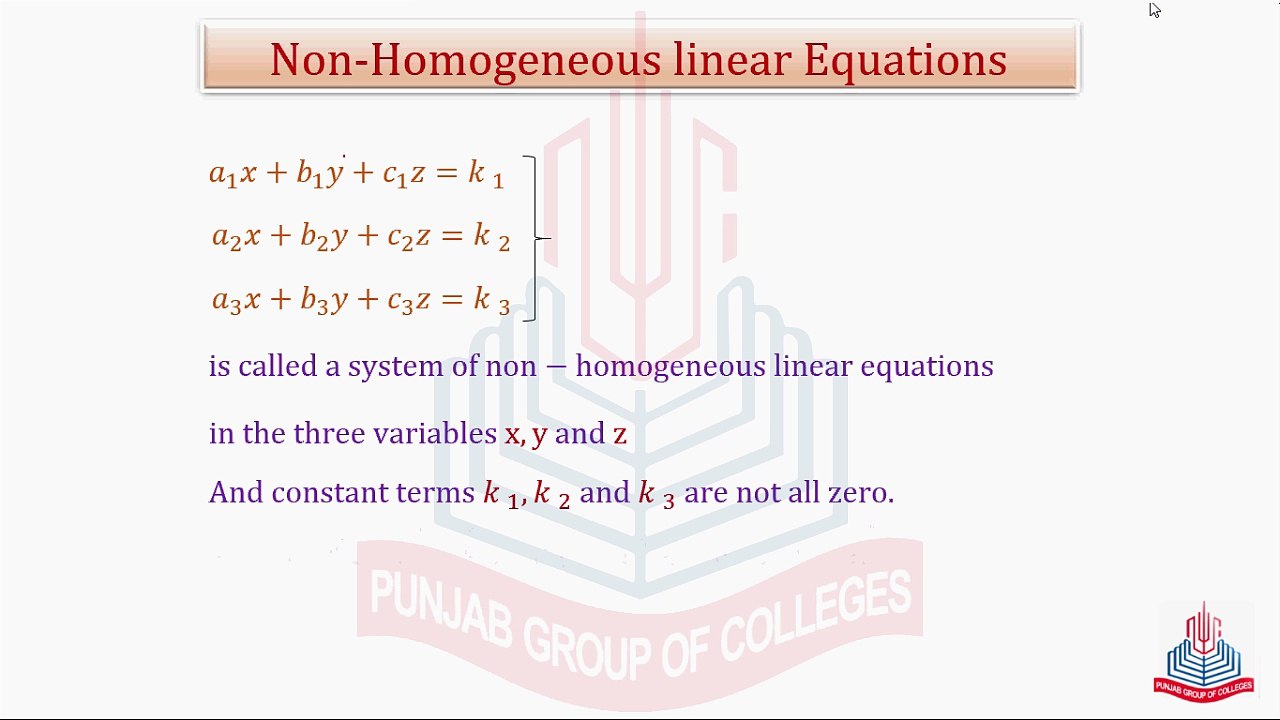 Non-Homogeneous linear Equations

$a_1x + b_1y + c_1z = k_1$
$a_2x + b_2y + c_2z = k_2$
$a_3x + b_3y + c_3z = k_3$

is called a system of non − homogeneous linear equations

in the three variables x, y and z

And constant terms $k_1, k_2$ and $k_3$ are not all zero.

PUNJAB GROUP OF COLLEGES

PUNJAB GROUP OF COLLEGES